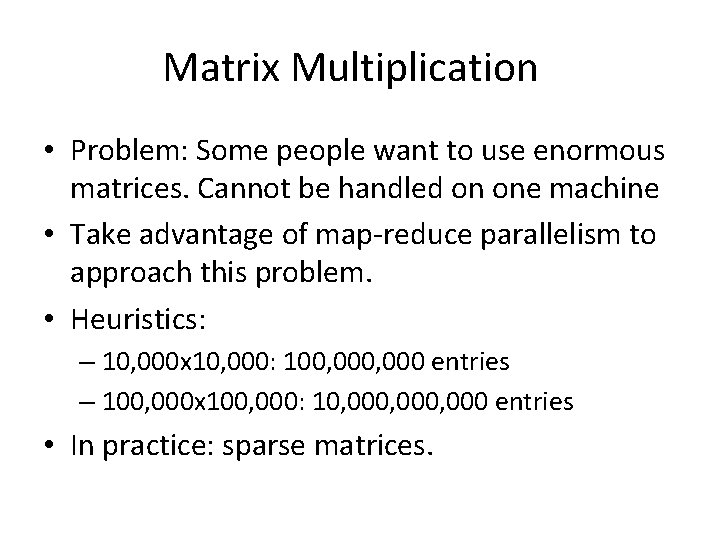 Matrix Multiplication

• Problem: Some people want to use enormous matrices. Cannot be handled on one machine

• Take advantage of map-reduce parallelism to approach this problem.

• Heuristics:
– 10,000x10,000: 100,000,000 entries
– 100,000x100,000: 10,000,000,000 entries

• In practice: sparse matrices.